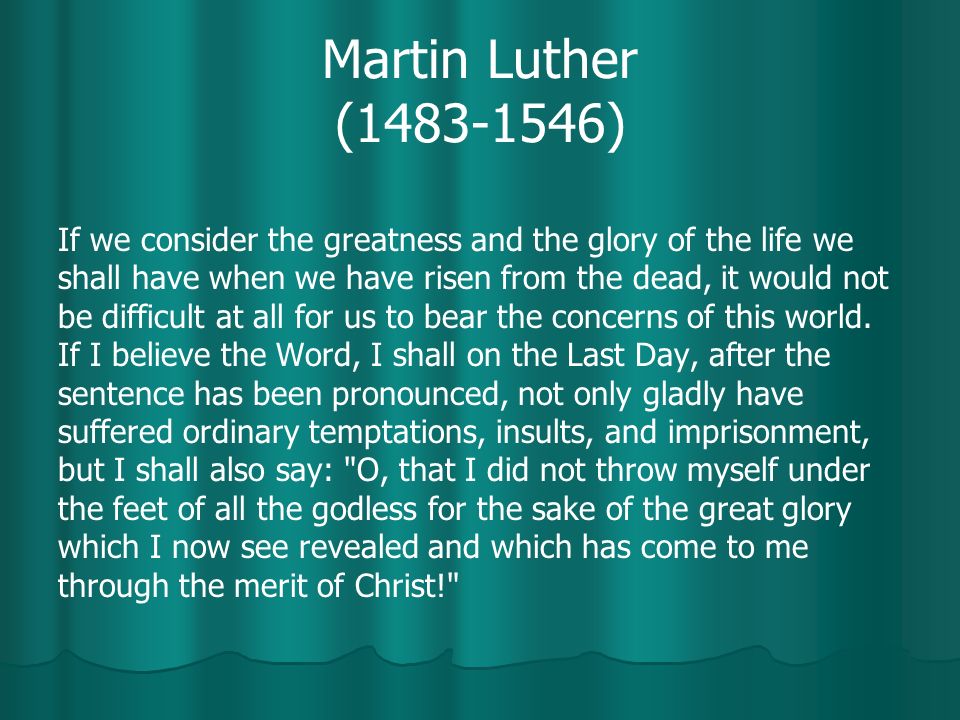 Martin Luther
(1483-1546)

If we consider the greatness and the glory of the life we shall have when we have risen from the dead, it would not be difficult at all for us to bear the concerns of this world. If I believe the Word, I shall on the Last Day, after the sentence has been pronounced, not only gladly have suffered ordinary temptations, insults, and imprisonment, but I shall also say: "O, that I did not throw myself under the feet of all the godless for the sake of the great glory which I now see revealed and which has come to me through the merit of Christ!"